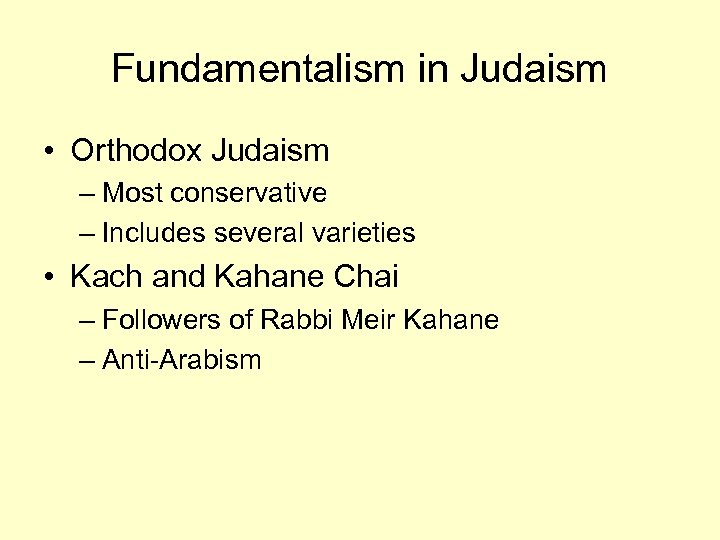 Fundamentalism in Judaism

• Orthodox Judaism
  – Most conservative
  – Includes several varieties
• Kach and Kahane Chai
  – Followers of Rabbi Meir Kahane
  – Anti-Arabism